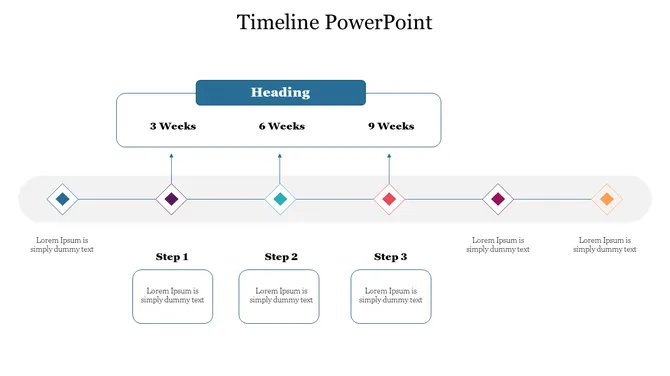 Timeline PowerPoint

Heading

3 Weeks

6 Weeks

9 Weeks

Lorem Ipsum is simply dummy text

Step 1

Lorem Ipsum is simply dummy text

Step 2

Lorem Ipsum is simply dummy text

Step 3

Lorem Ipsum is simply dummy text

Lorem Ipsum is simply dummy text

Lorem Ipsum is simply dummy text